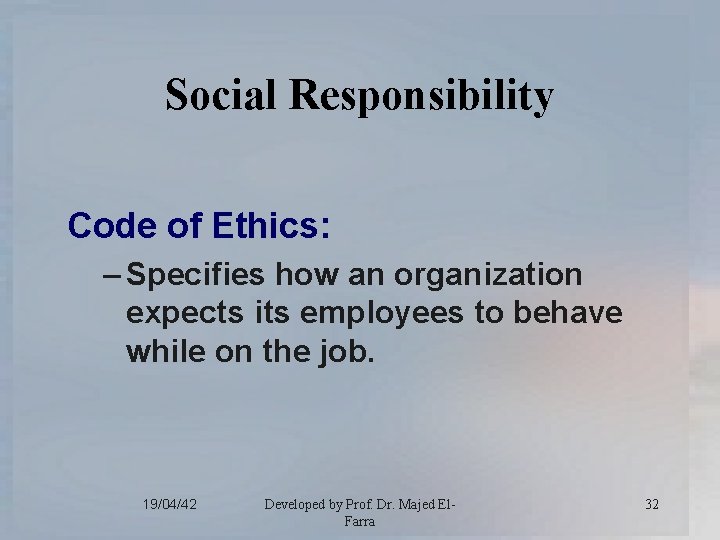 Social Responsibility

Code of Ethics:

– Specifies how an organization expects its employees to behave while on the job.

19/04/42

Developed by Prof. Dr. Majed El-Farra

32